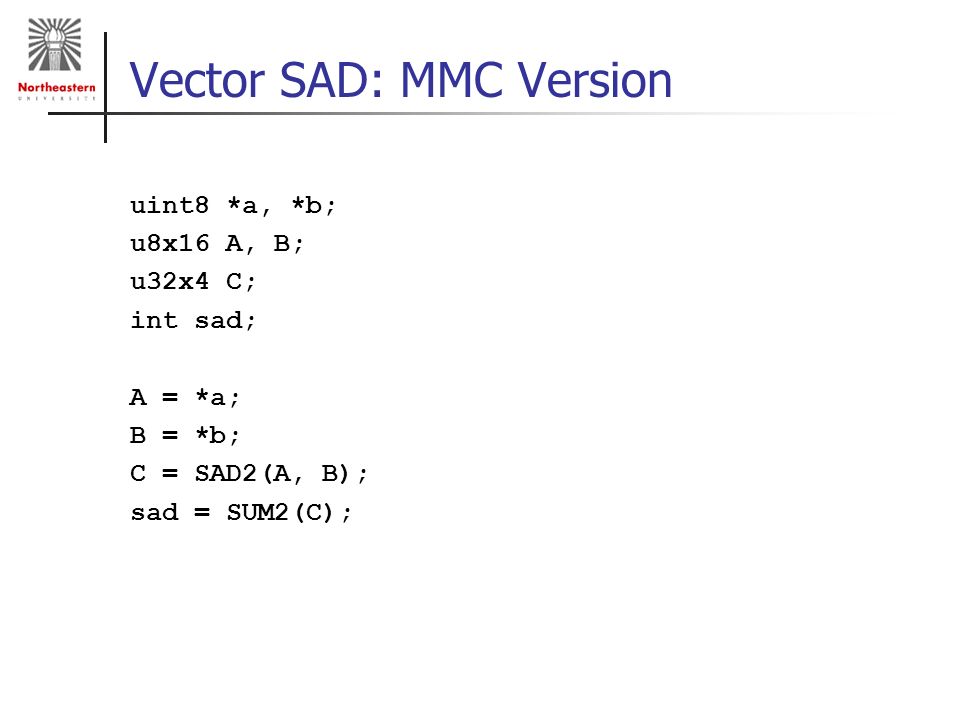 Northeastern
UNIVERSITY

Vector SAD: MMC Version

uint8 *a, *b;
u8x16 A, B;
u32x4 C;
int sad;

A = *a;
B = *b;
C = SAD2(A, B);
sad = SUM2(C);